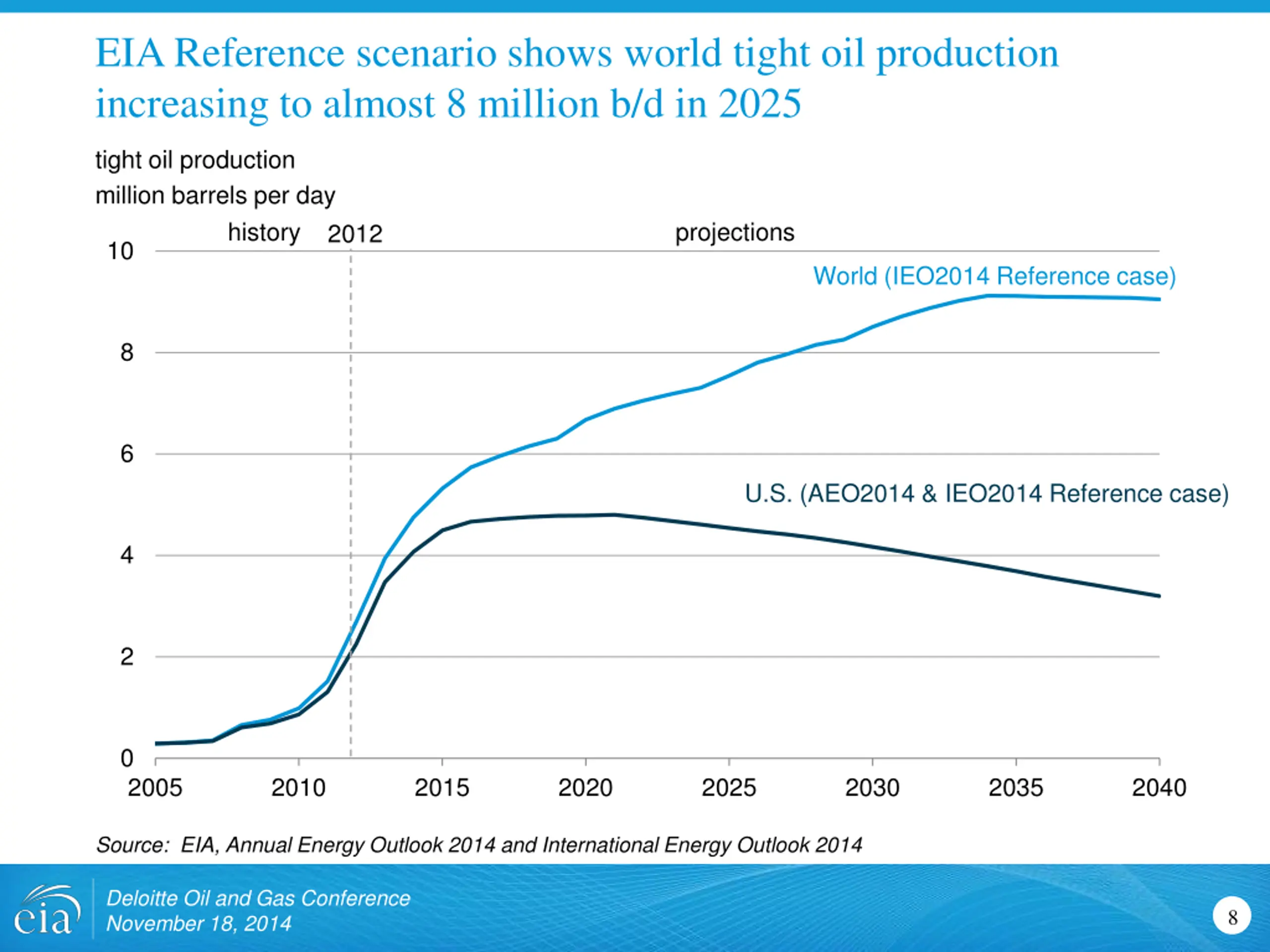 EIA Reference scenario shows world tight oil production increasing to almost 8 million b/d in 2025

tight oil production
million barrels per day

history 2012 projections

10
8
6
4
2
0

World (IEO2014 Reference case)

U.S. (AEO2014 & IEO2014 Reference case)

2005 2010 2015 2020 2025 2030 2035 2040

Source: EIA, Annual Energy Outlook 2014 and International Energy Outlook 2014

eia

Deloitte Oil and Gas Conference
November 18, 2014

8